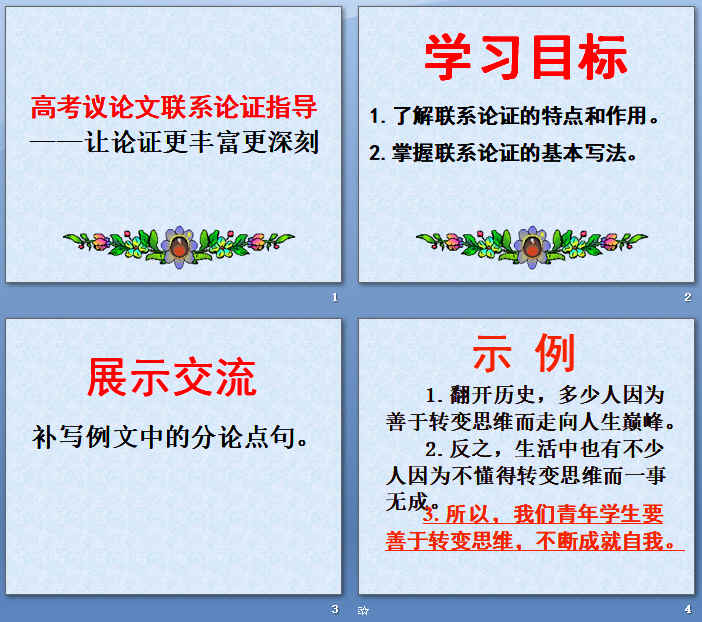 高考议论文联系论证指导
——让论证更丰富更深刻

1

学习目标

1. 了解联系论证的特点和作用。

2. 掌握联系论证的基本写法。

2

展示交流

补写例文中的分论点句。

3

示 例

1. 翻开历史，多少人因为善于转变思维而走向人生巅峰。

2. 反之，生活中也有不少人因为不懂得转变思维而一事无成。

3. 所以，我们青年学生要善于转变思维，不断成就自我。

4